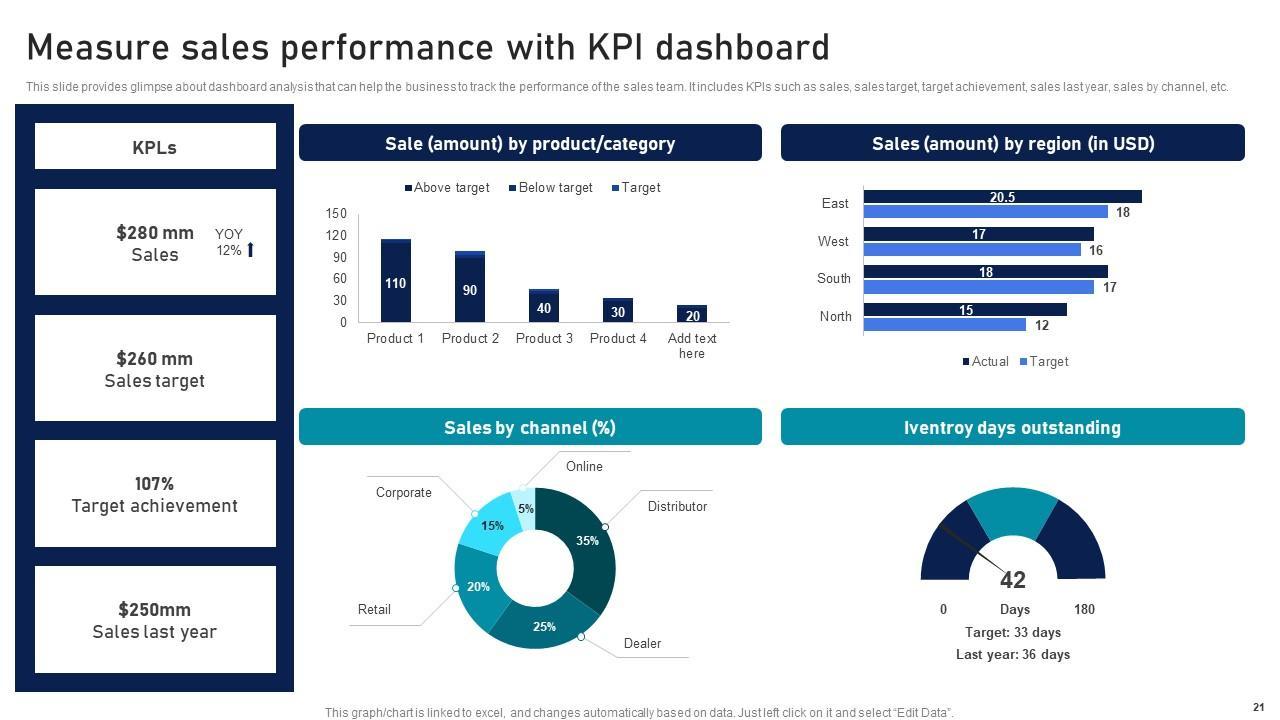 Measure sales performance with KPI dashboard

This slide provides glimpse about dashboard analysis that can help the business to track the performance of the sales team. It includes KPIs such as sales, sales target, target achievement, sales last year, sales by channel, etc.

KPLs

$280 mm
Sales
YOY
12%

$260 mm
Sales target

107%
Target achievement

$250mm
Sales last year

Sale (amount) by product/category

Above target Below target Target

150
120
90
60
30
0

110 90 40 30 20

Product 1 Product 2 Product 3 Product 4 Add text here

Sales (amount) by region (in USD)

East 20.5 18
West 17 16
South 18 17
North 15 12

Actual Target

Sales by channel (%)

Online
Corporate
Distributor
Retail
Dealer
5%
15%
35%
20%
25%

Iventroy days outstanding

42
0 Days 180
Target: 33 days
Last year: 36 days

This graph/chart is linked to excel, and changes automatically based on data. Just left click on it and select "Edit Data".

21